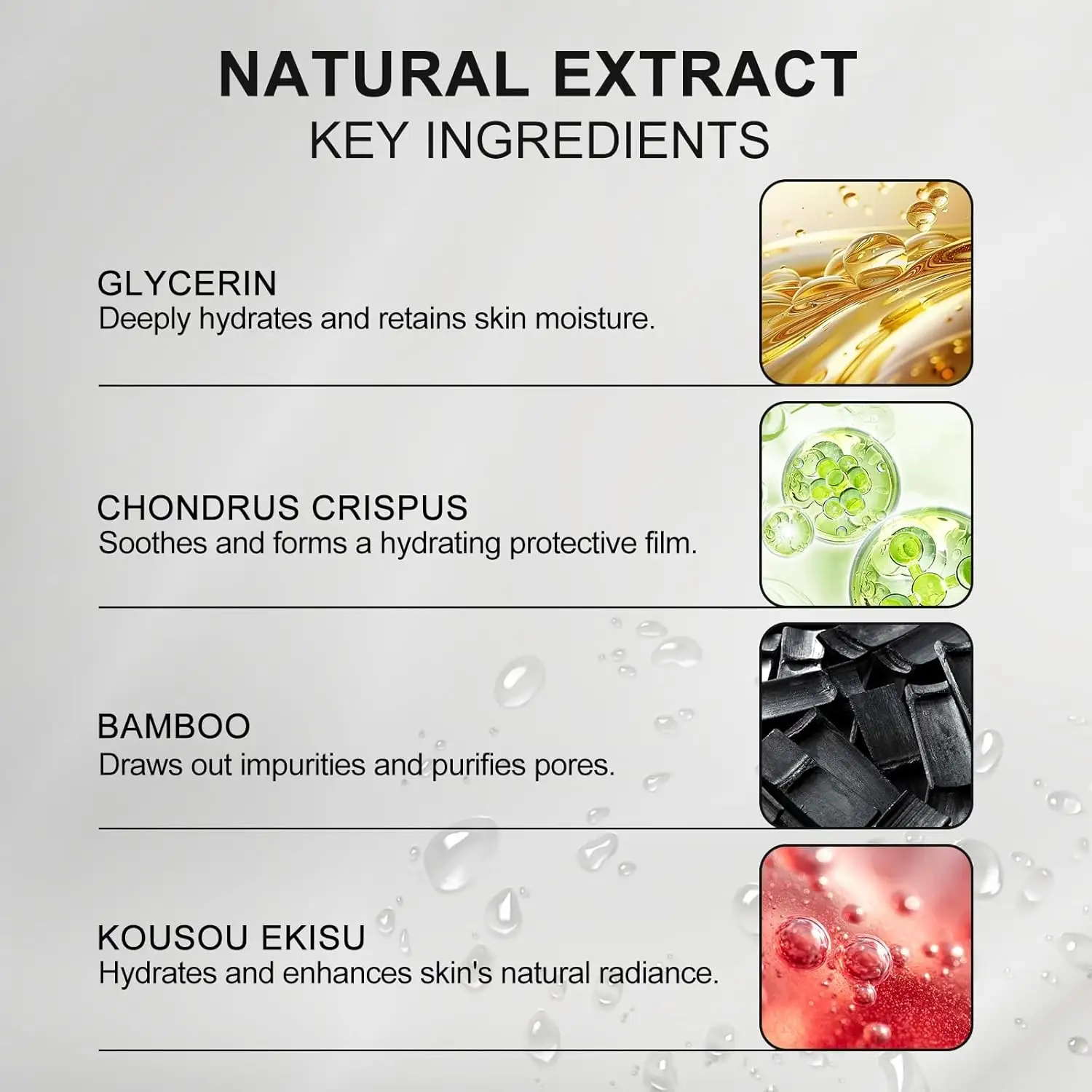 NATURAL EXTRACT
KEY INGREDIENTS

GLYCERIN
Deeply hydrates and retains skin moisture.

CHONDRUS CRISPUS
Soothes and forms a hydrating protective film.

BAMBOO
Draws out impurities and purifies pores.

KOUSOU EKISU
Hydrates and enhances skin's natural radiance.